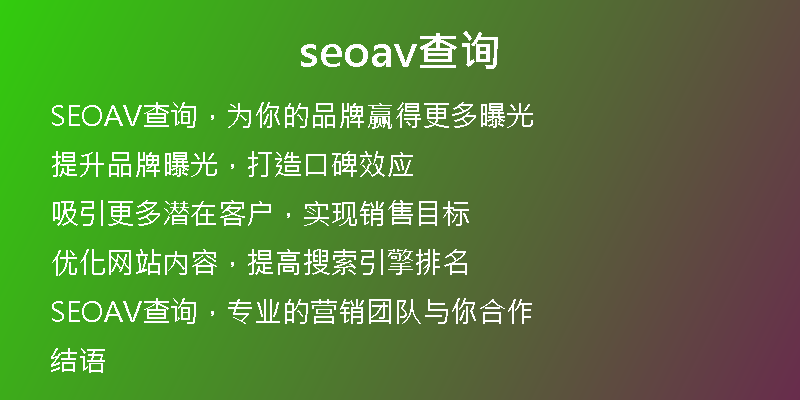 seoav查询

SEOAV查询，为你的品牌赢得更多曝光

提升品牌曝光，打造口碑效应

吸引更多潜在客户，实现销售目标

优化网站内容，提高搜索引擎排名

SEOAV查询，专业的营销团队与你合作

结语